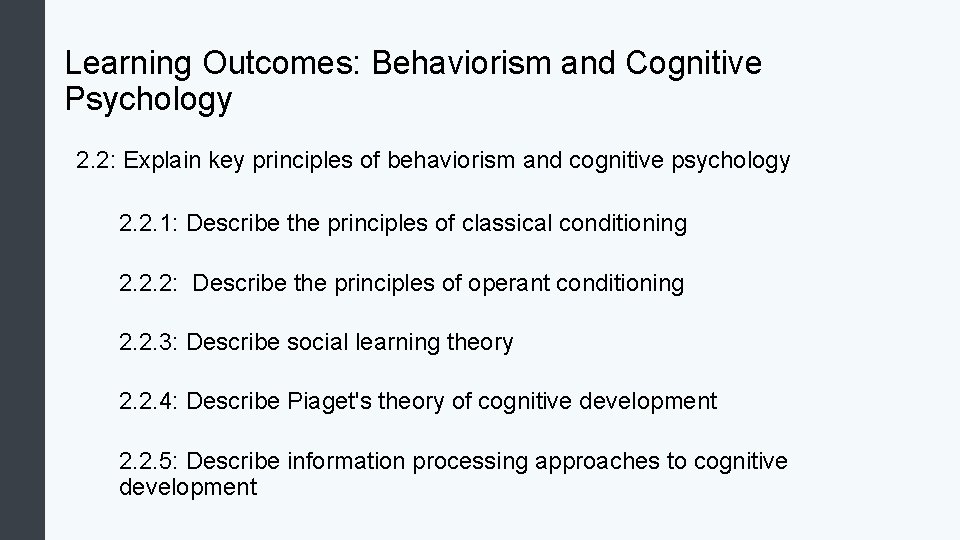 Learning Outcomes: Behaviorism and Cognitive Psychology

2.2: Explain key principles of behaviorism and cognitive psychology

2.2.1: Describe the principles of classical conditioning

2.2.2: Describe the principles of operant conditioning

2.2.3: Describe social learning theory

2.2.4: Describe Piaget's theory of cognitive development

2.2.5: Describe information processing approaches to cognitive development